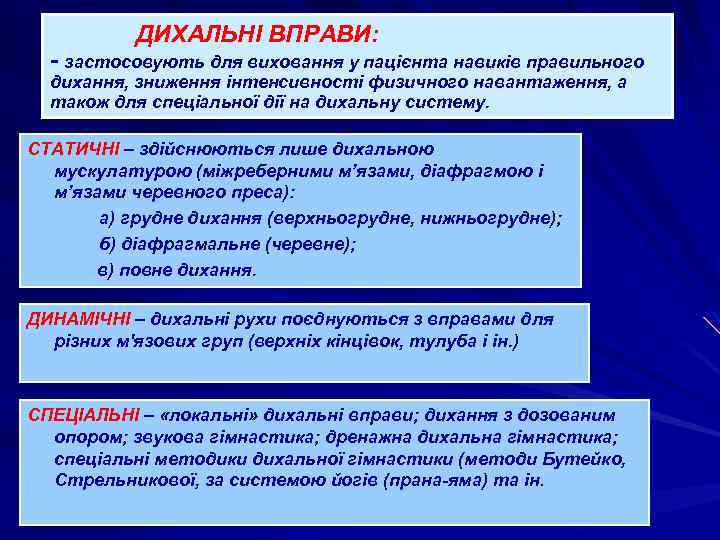 ДИХАЛЬНІ ВПРАВИ:
- застосовують для виховання у пацієнта навиків правильного дихання, зниження інтенсивності физичного навантаження, а також для спеціальної дії на дихальну систему.

СТАТИЧНІ – здійснюються лише дихальною мускулатурою (міжреберними м'язами, діафрагмою і м'язами черевного преса):
а) грудне дихання (верхньогрудне, нижньогрудне);
б) діафрагмальне (черевне);
в) повне дихання.

ДИНАМІЧНІ – дихальні рухи поєднуються з вправами для різних м'язових груп (верхніх кінцівок, тулуба і ін.)

СПЕЦІАЛЬНІ – «локальні» дихальні вправи; дихання з дозованим опором; звукова гімнастика; дренажна дихальна гімнастика; спеціальні методики дихальної гімнастики (методи Бутейко, Стрельникової, за системою йогів (прана-яма) та ін.